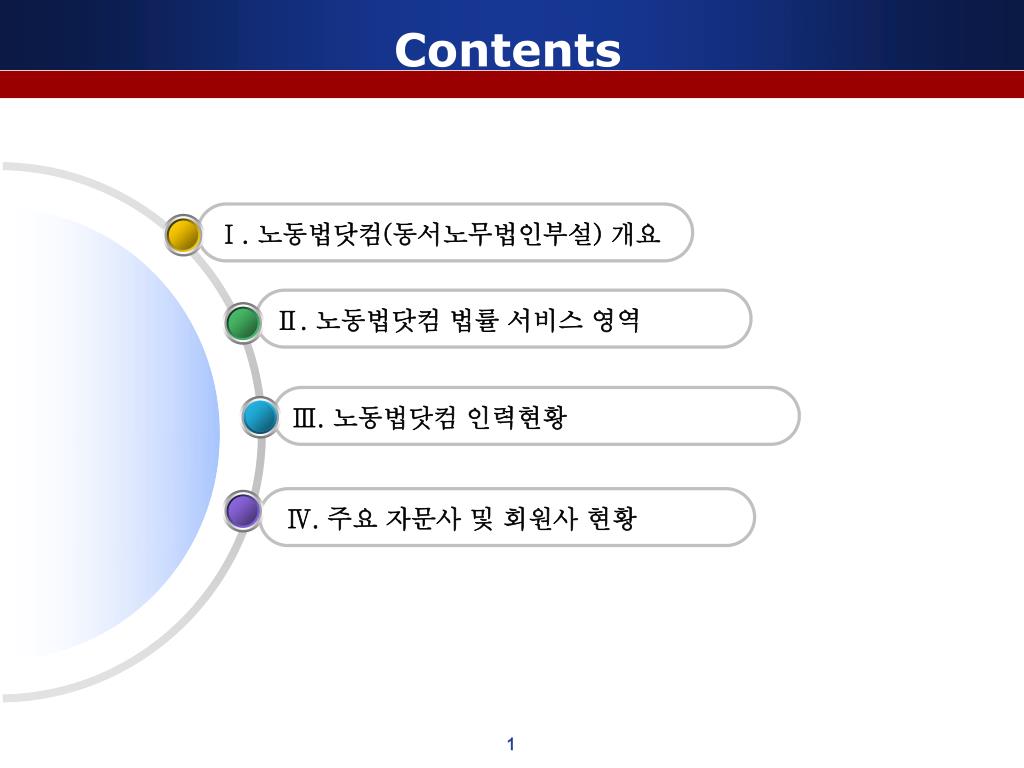 Contents

Ⅰ. 노동법닷컴(동서노무법인부설) 개요

Ⅱ. 노동법닷컴 법률 서비스 영역

Ⅲ. 노동법닷컴 인력현황

Ⅳ. 주요 자문사 및 회원사 현황

1